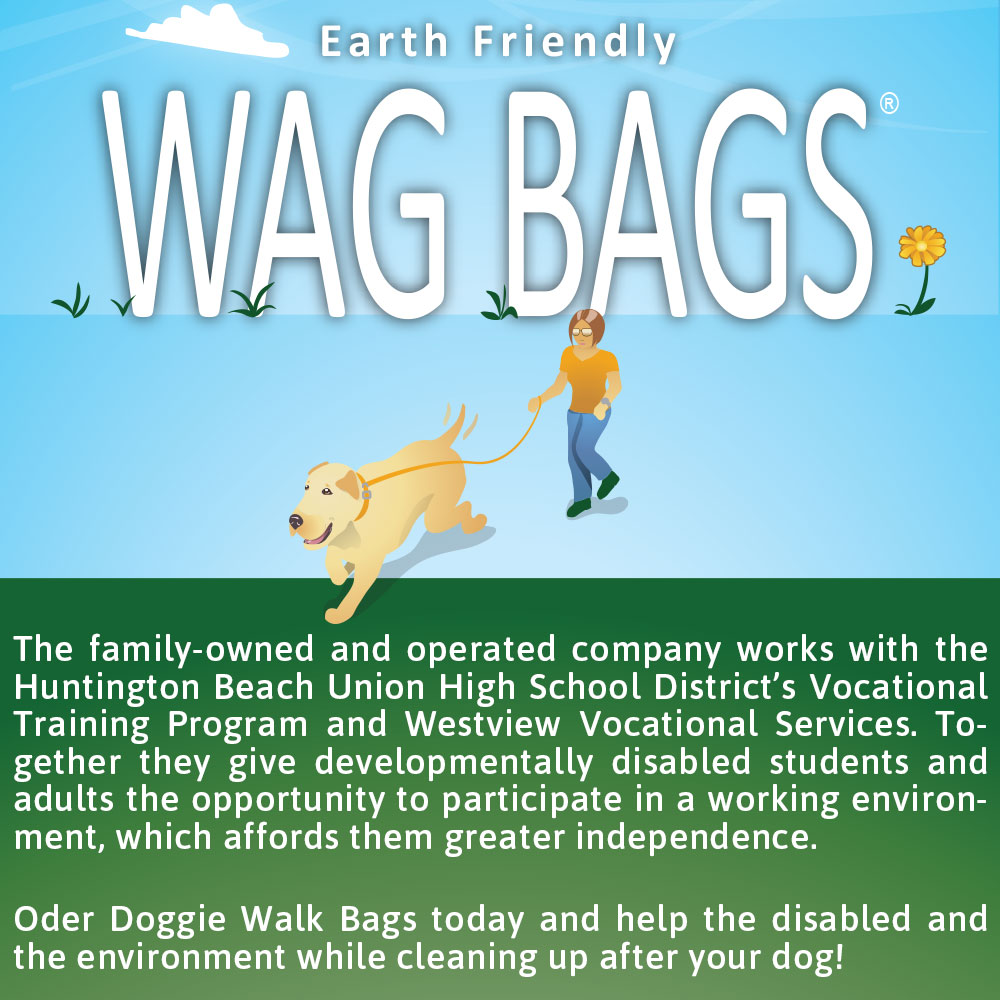 Earth Friendly

WAG BAGS®

The family-owned and operated company works with the Huntington Beach Union High School District's Vocational Training Program and Westview Vocational Services. Together they give developmentally disabled students and adults the opportunity to participate in a working environment, which affords them greater independence.

Oder Doggie Walk Bags today and help the disabled and the environment while cleaning up after your dog!